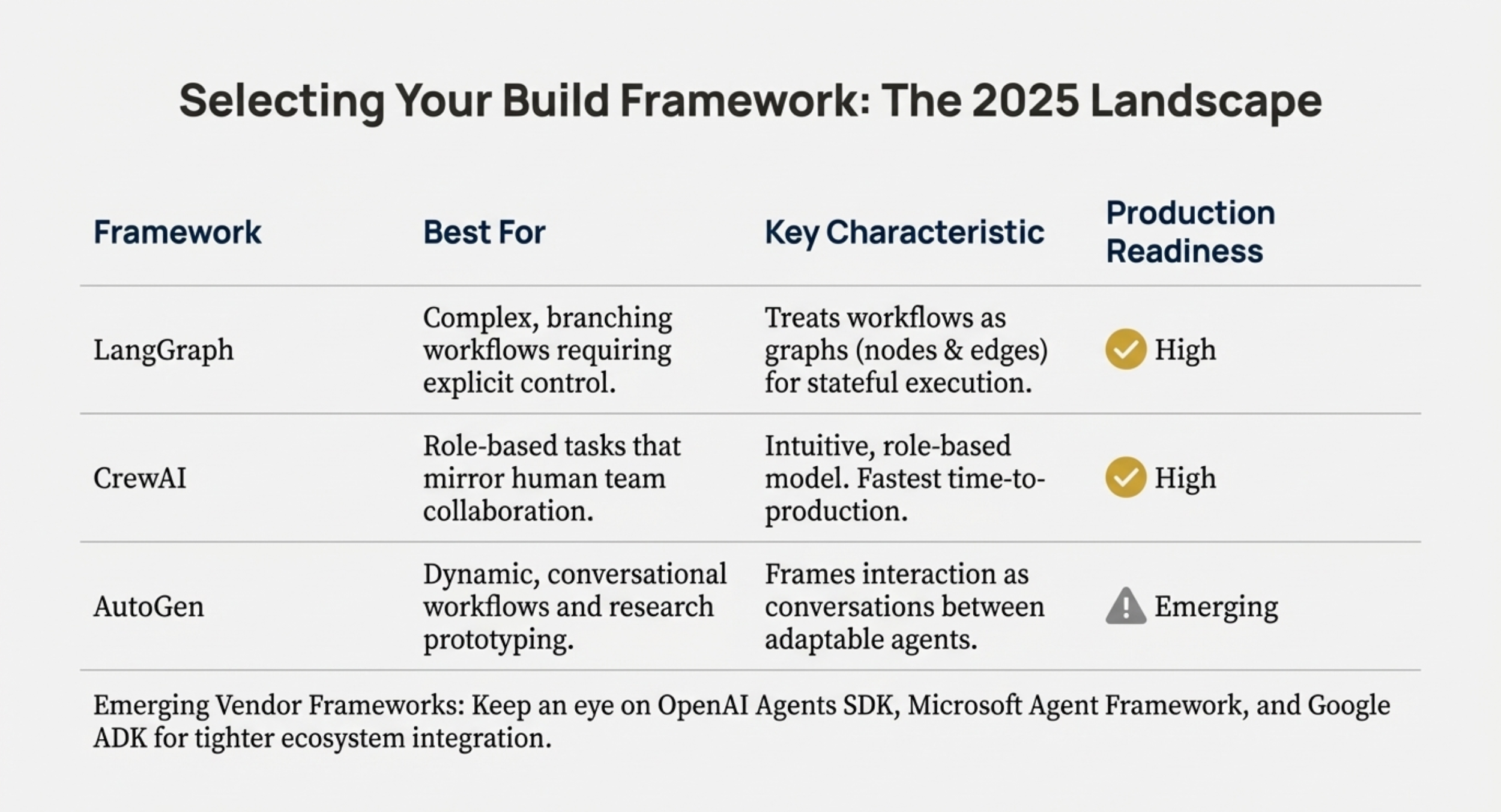 Selecting Your Build Framework: The 2025 Landscape

| Framework | Best For | Key Characteristic | Production Readiness |
|---|---|---|---|
| LangGraph | Complex, branching workflows requiring explicit control. | Treats workflows as graphs (nodes & edges) for stateful execution. | High |
| CrewAI | Role-based tasks that mirror human team collaboration. | Intuitive, role-based model. Fastest time-to-production. | High |
| AutoGen | Dynamic, conversational workflows and research prototyping. | Frames interaction as conversations between adaptable agents. | Emerging |

Emerging Vendor Frameworks: Keep an eye on OpenAI Agents SDK, Microsoft Agent Framework, and Google ADK for tighter ecosystem integration.